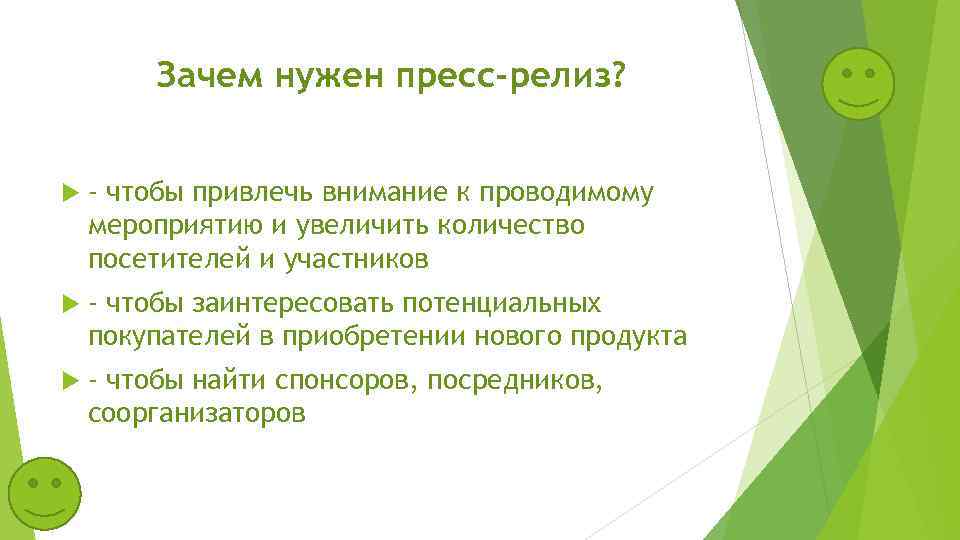 Зачем нужен пресс-релиз?

- чтобы привлечь внимание к проводимому мероприятию и увеличить количество посетителей и участников

- чтобы заинтересовать потенциальных покупателей в приобретении нового продукта

- чтобы найти спонсоров, посредников, соорганизаторов